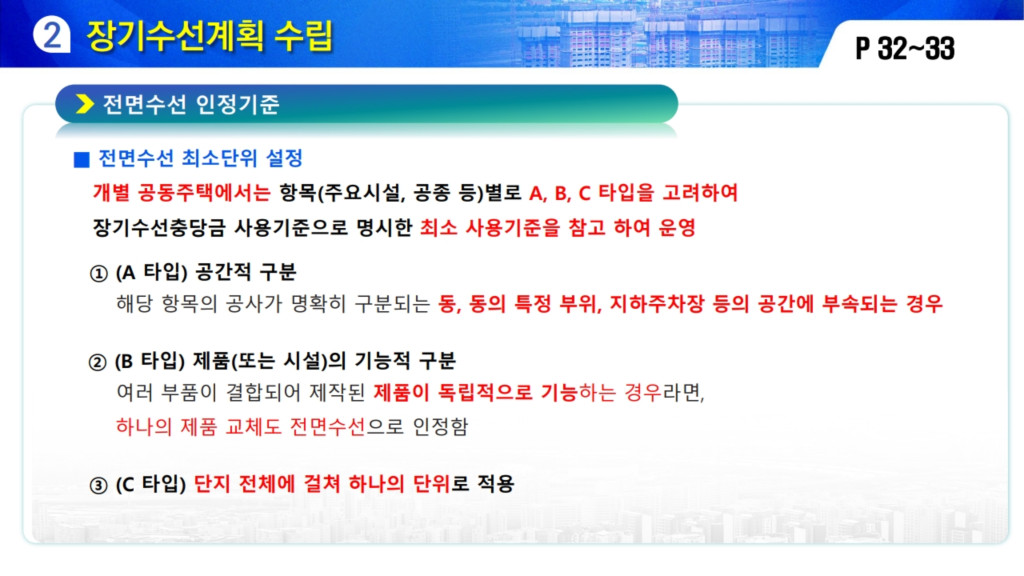 ② 장기수선계획 수립

P 32~33

전면수선 인정기준

■ 전면수선 최소단위 설정

개별 공동주택에서는 항목(주요시설, 공종 등)별로 A, B, C 타입을 고려하여 장기수선충당금 사용기준으로 명시한 최소 사용기준을 참고 하여 운영

① (A 타입) 공간적 구분
해당 항목의 공사가 명확히 구분되는 동, 동의 특정 부위, 지하주차장 등의 공간에 부속되는 경우

② (B 타입) 제품(또는 시설)의 기능적 구분
여러 부품이 결합되어 제작된 제품이 독립적으로 기능하는 경우라면, 하나의 제품 교체도 전면수선으로 인정함

③ (C 타입) 단지 전체에 걸쳐 하나의 단위로 적용